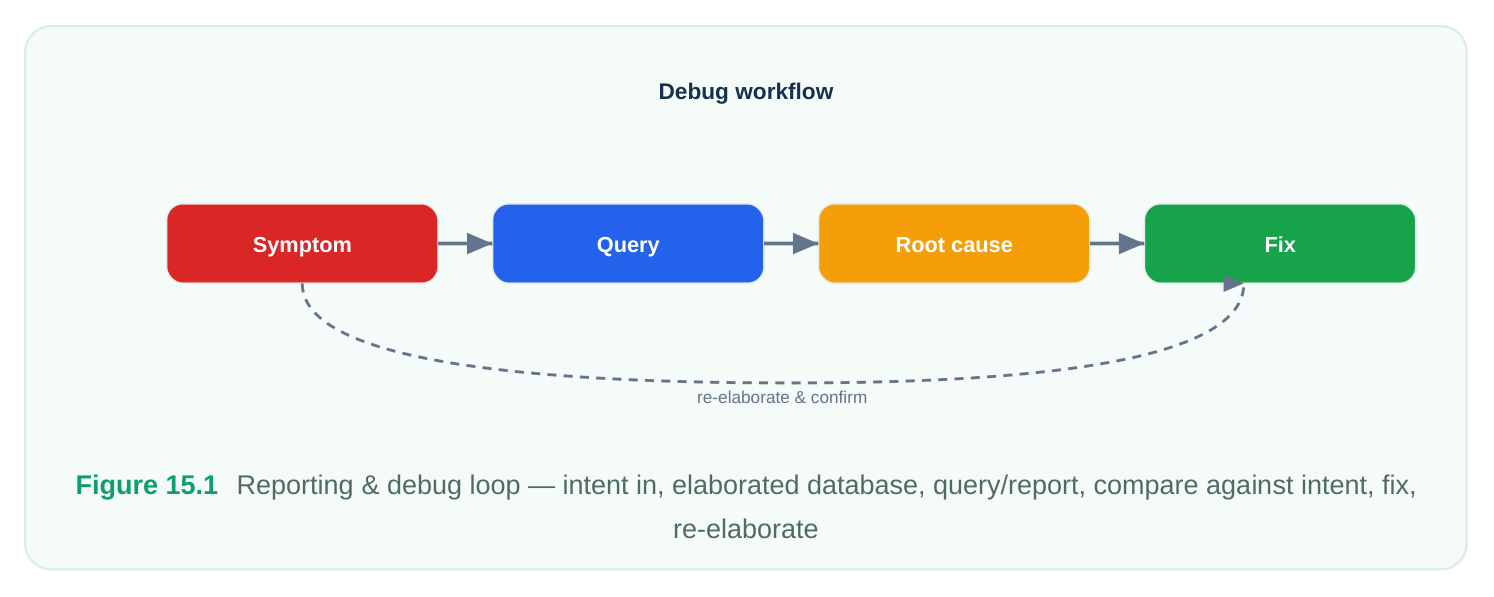 Debug workflow

Symptom

Query

Root cause

Fix

re-elaborate & confirm

Figure 15.1 Reporting & debug loop — intent in, elaborated database, query/report, compare against intent, fix, re-elaborate